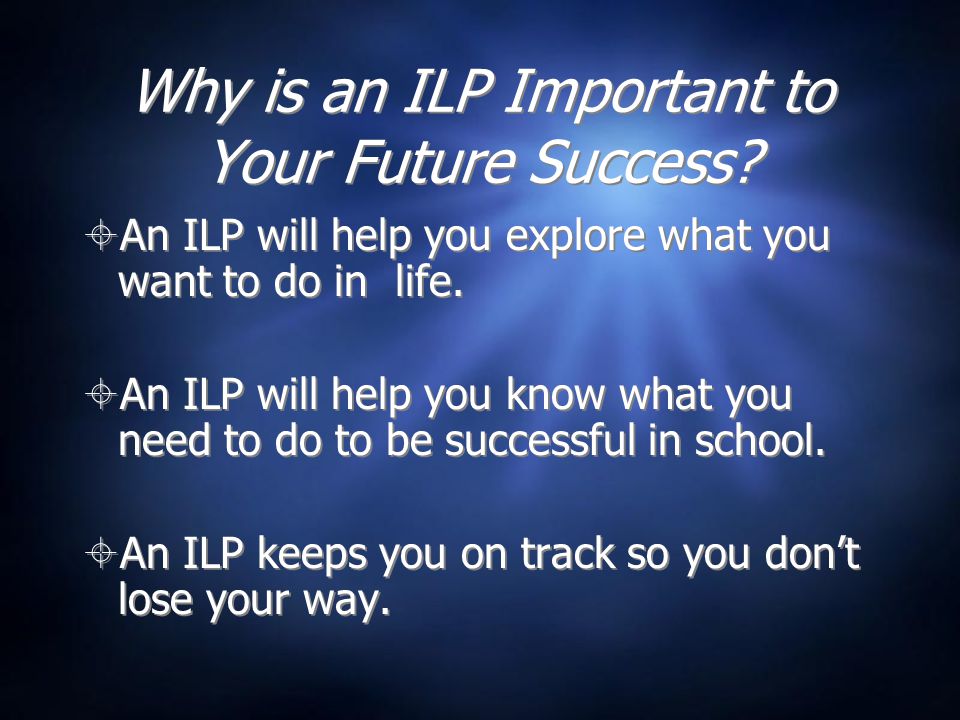 Why is an ILP Important to Your Future Success?

An ILP will help you explore what you want to do in life.

An ILP will help you know what you need to do to be successful in school.

An ILP keeps you on track so you don't lose your way.